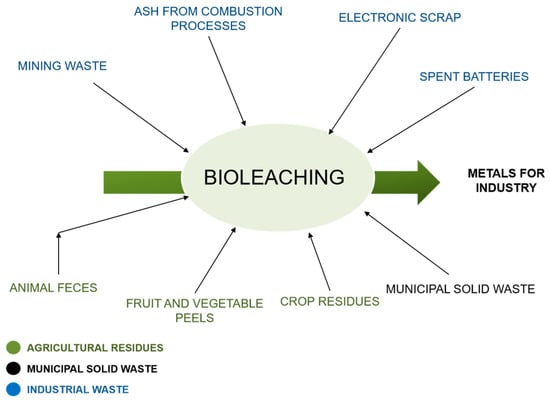 ASH FROM COMBUSTION PROCESSES

ELECTRONIC SCRAP

MINING WASTE

SPENT BATTERIES

BIOLEACHING

METALS FOR INDUSTRY

ANIMAL FECES

FRUIT AND VEGETABLE PEELS

CROP RESIDUES

MUNICIPAL SOLID WASTE

AGRICULTURAL RESIDUES

MUNICIPAL SOLID WASTE

INDUSTRIAL WASTE